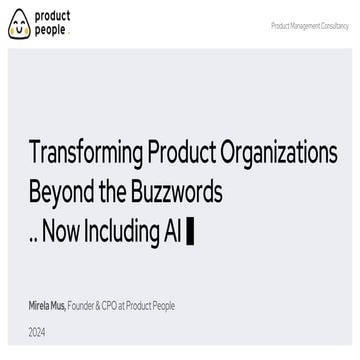 product people.

Product Management Consultancy

Transforming Product Organizations Beyond the Buzzwords
.. Now Including AI

Mirela Mus, Founder & CPO at Product People

2024